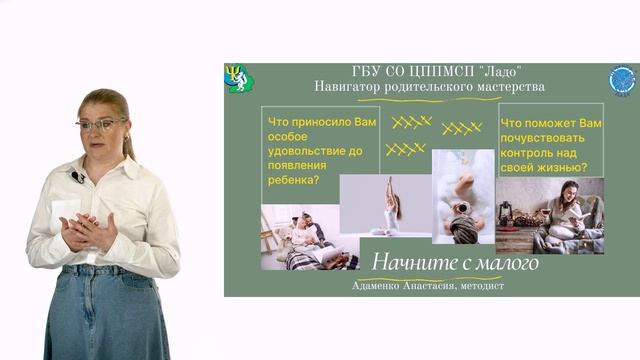 ГБУ СО ЦППМСП "Ладо"
Навигатор родительского мастерства

Что приносило Вам особое удовольствие до появления ребенка?

Что поможет Вам почувствовать контроль над своей жизнью?

Начните с малого

Адаменко Анастасия, методист